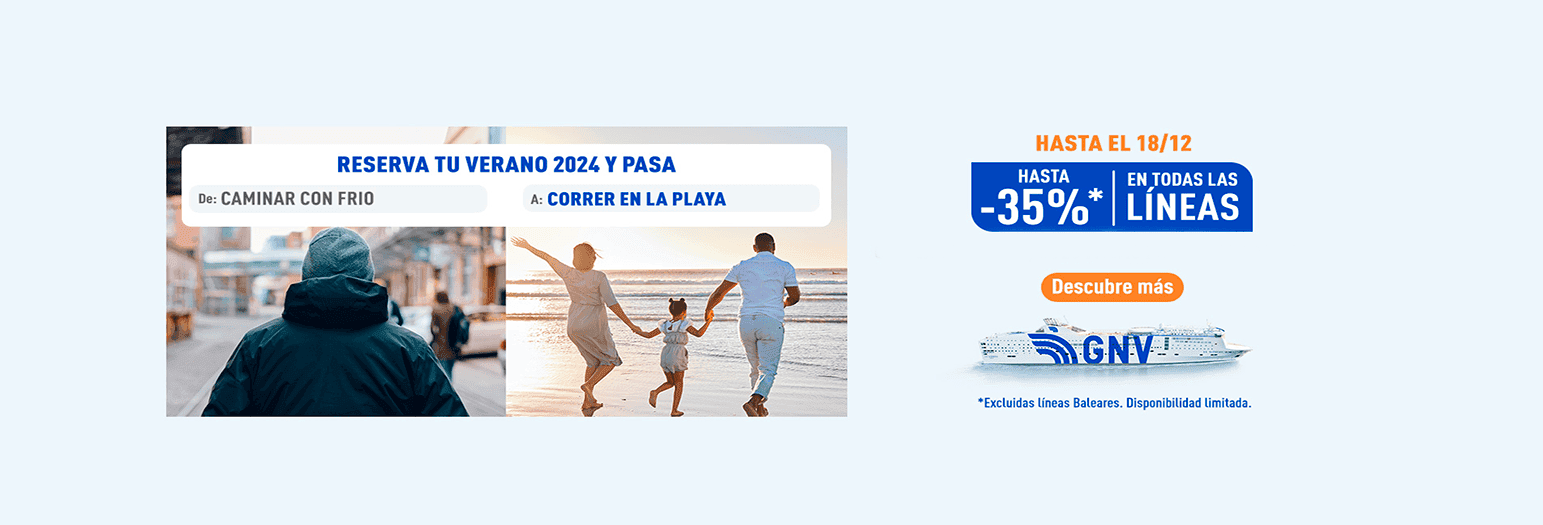 RESERVA TU VERANO 2024 Y PASA

De: CAMINAR CON FRIO

A: CORRER EN LA PLAYA

HASTA EL 18/12

HASTA -35%*

EN TODAS LAS LÍNEAS

Descubre más

GNV

*Excluidas líneas Baleares. Disponibilidad limitada.